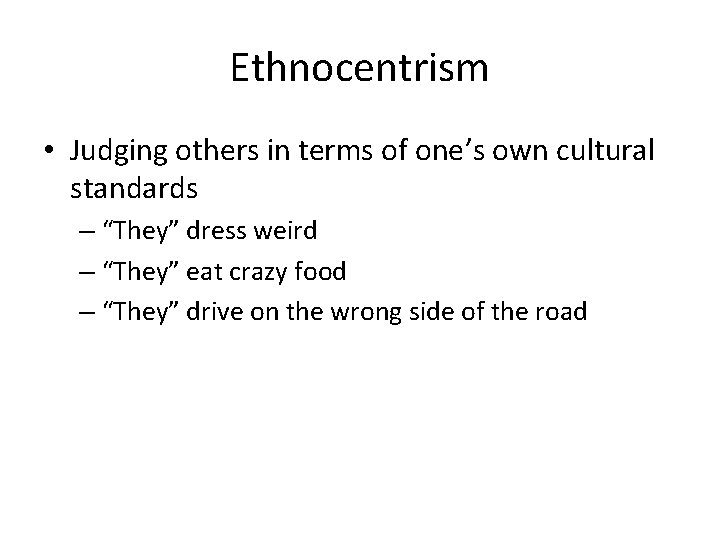 Ethnocentrism

• Judging others in terms of one’s own cultural standards

– “They” dress weird

– “They” eat crazy food

– “They” drive on the wrong side of the road